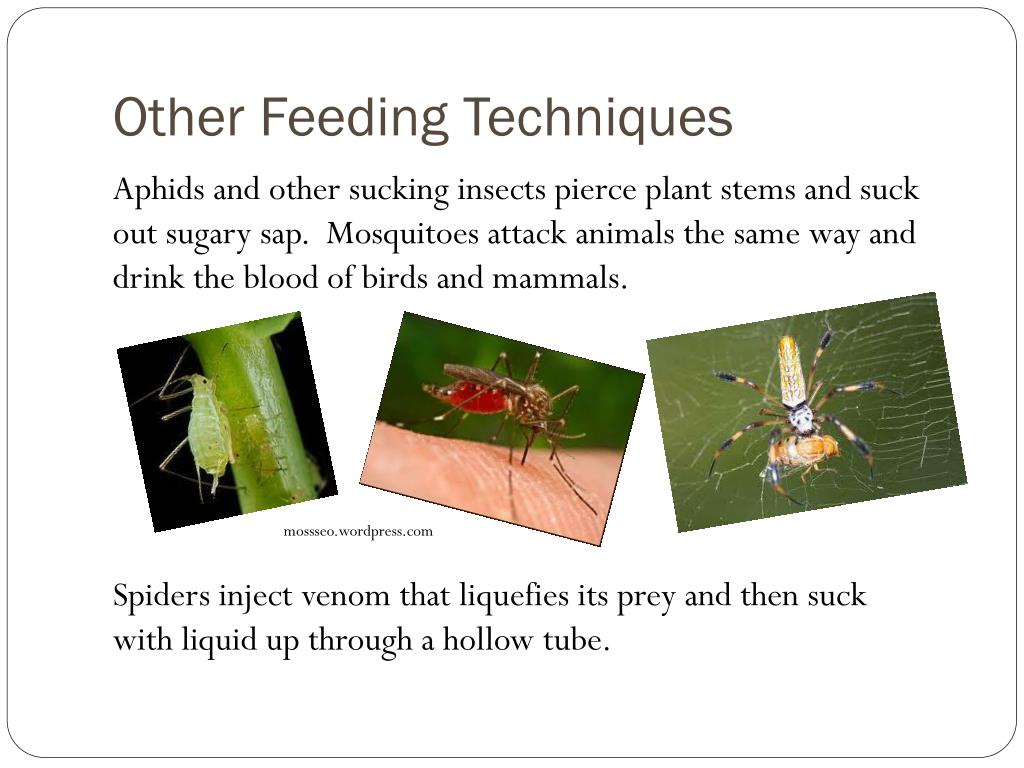 Other Feeding Techniques

Aphids and other sucking insects pierce plant stems and suck out sugary sap. Mosquitoes attack animals the same way and drink the blood of birds and mammals.

mossseo.wordpress.com

Spiders inject venom that liquefies its prey and then suck with liquid up through a hollow tube.